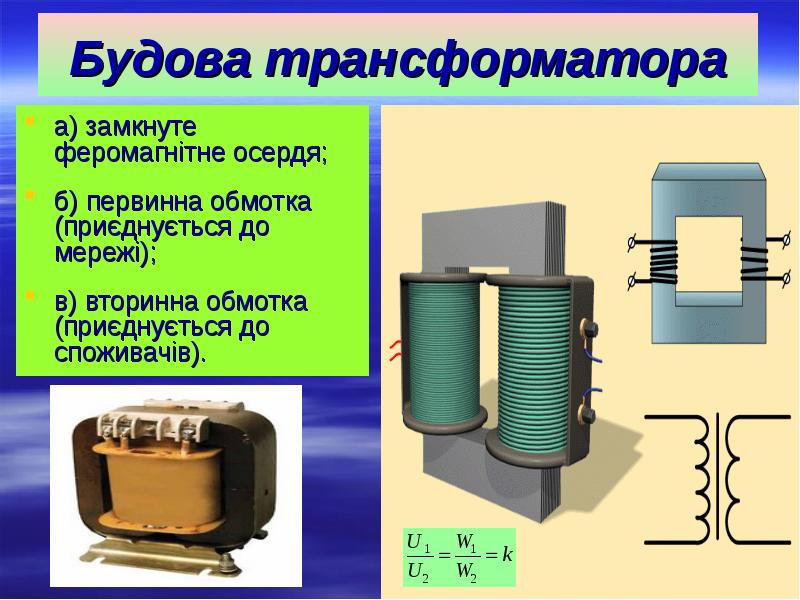 Будова трансформатора

а) замкнуте феромагнітне осердя;

б) первинна обмотка (приєднується до мережі);

в) вторинна обмотка (приєднується до споживачів).

$\frac{U_1}{U_2} = \frac{W_1}{W_2} = k$